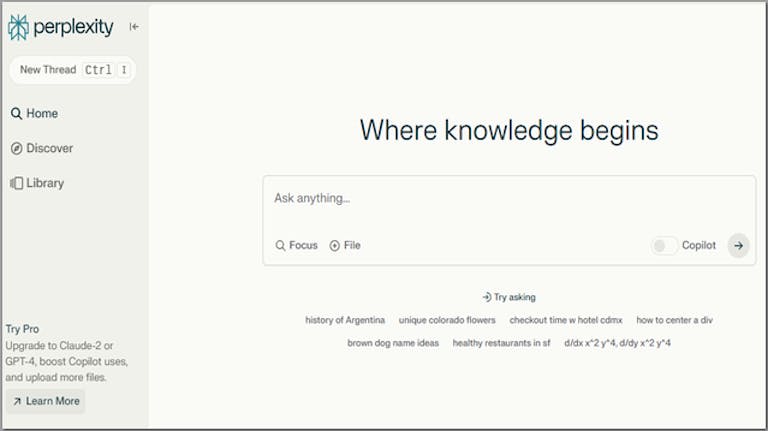 perplexity

New Thread Ctrl I

Home

Discover

Library

Try Pro
Upgrade to Claude-2 or GPT-4, boost Copilot uses, and upload more files.

Learn More

Where knowledge begins

Ask anything...

Focus File

Copilot

Try asking

history of Argentina unique colorado flowers checkout time w hotel cdmx how to center a div

brown dog name ideas healthy restaurants in sf d/dx x^2 y^4, d/dy x^2 y^4